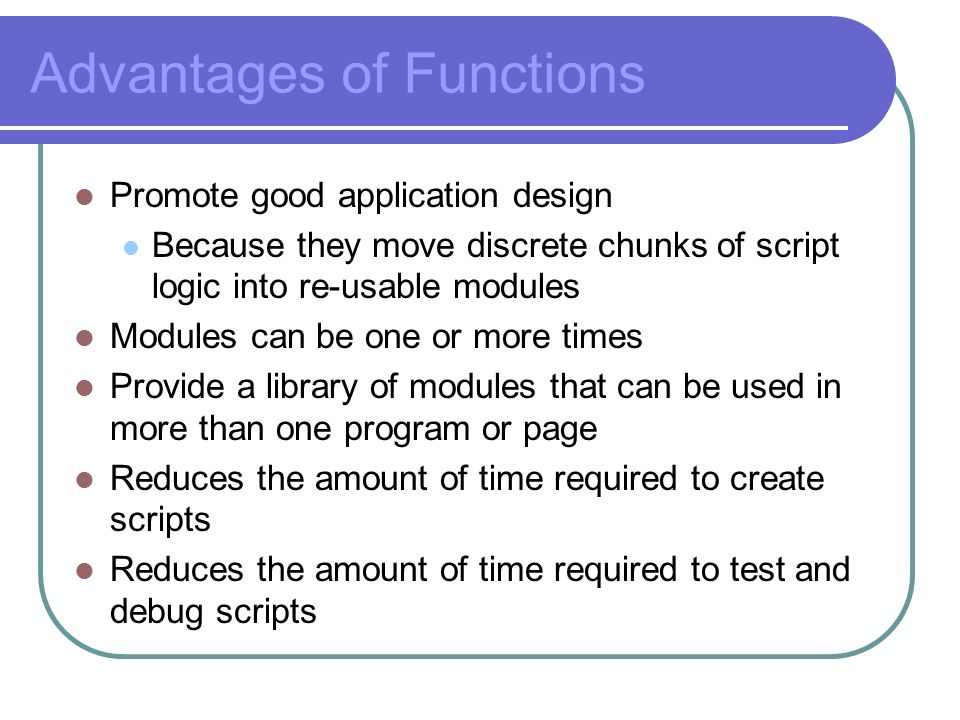 Advantages of Functions

- Promote good application design
  - Because they move discrete chunks of script logic into re-usable modules
- Modules can be one or more times
- Provide a library of modules that can be used in more than one program or page
- Reduces the amount of time required to create scripts
- Reduces the amount of time required to test and debug scripts